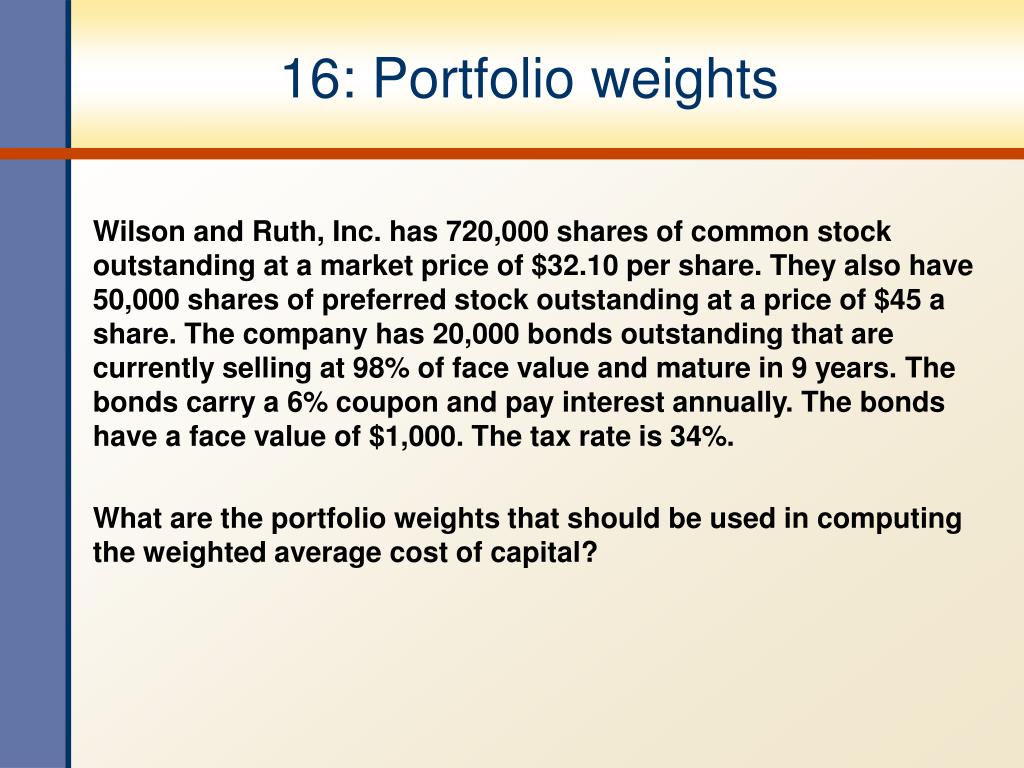 16: Portfolio weights

Wilson and Ruth, Inc. has 720,000 shares of common stock outstanding at a market price of \$32.10 per share. They also have 50,000 shares of preferred stock outstanding at a price of \$45 a share. The company has 20,000 bonds outstanding that are currently selling at 98% of face value and mature in 9 years. The bonds carry a 6% coupon and pay interest annually. The bonds have a face value of \$1,000. The tax rate is 34%.

What are the portfolio weights that should be used in computing the weighted average cost of capital?